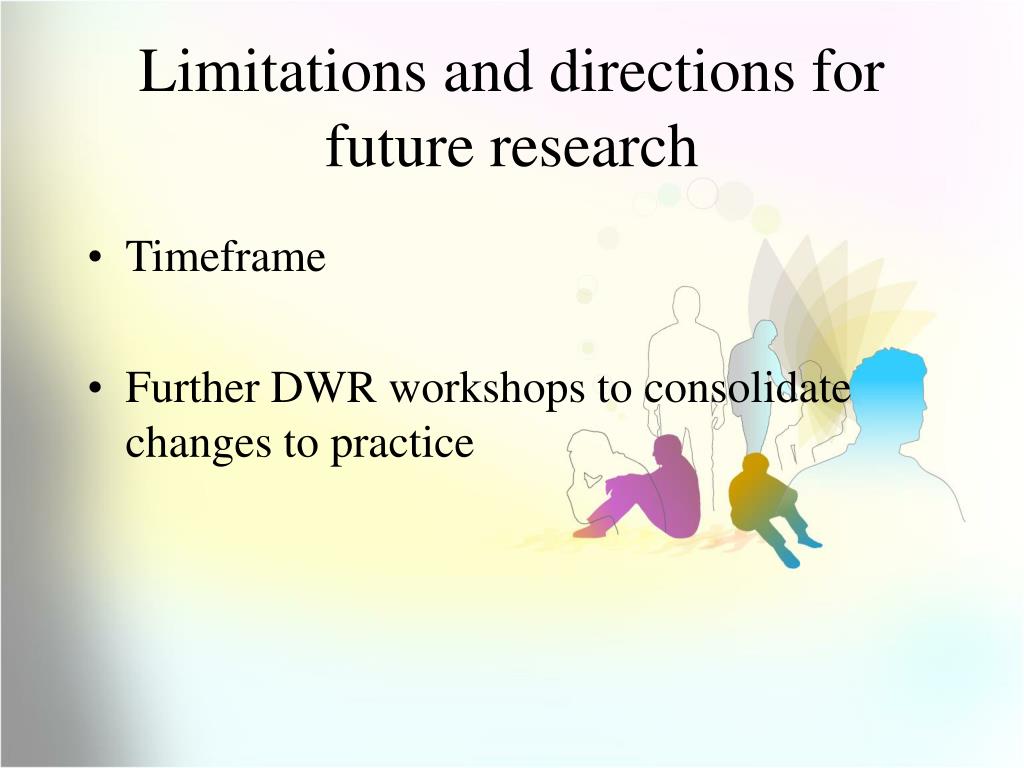 Limitations and directions for future research

• Timeframe

• Further DWR workshops to consolidate changes to practice